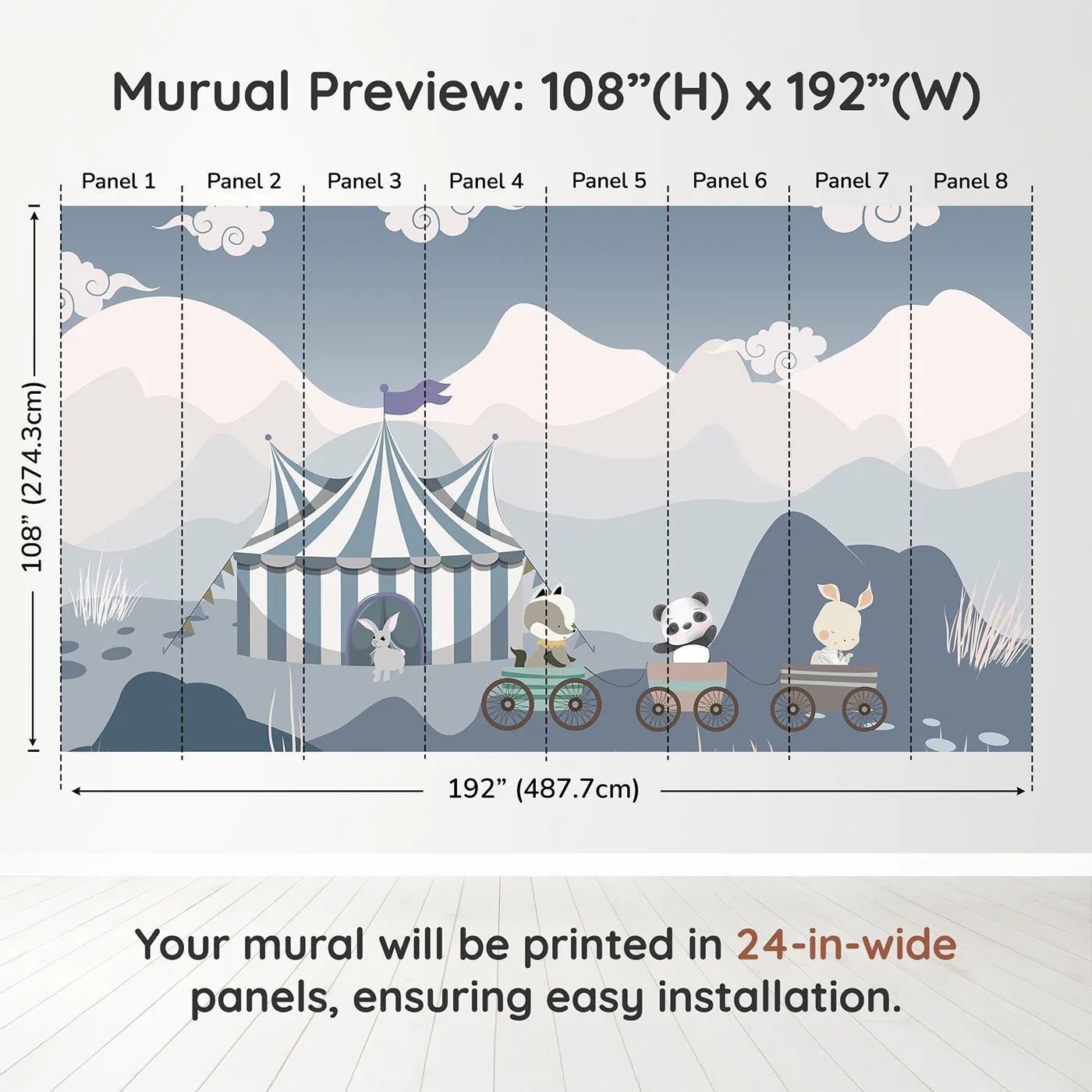 Murual Preview: 108”(H) x 192”(W)

Panel 1 Panel 2 Panel 3 Panel 4 Panel 5 Panel 6 Panel 7 Panel 8

108” (274.3cm)

192” (487.7cm)

Your mural will be printed in 24-in-wide panels, ensuring easy installation.